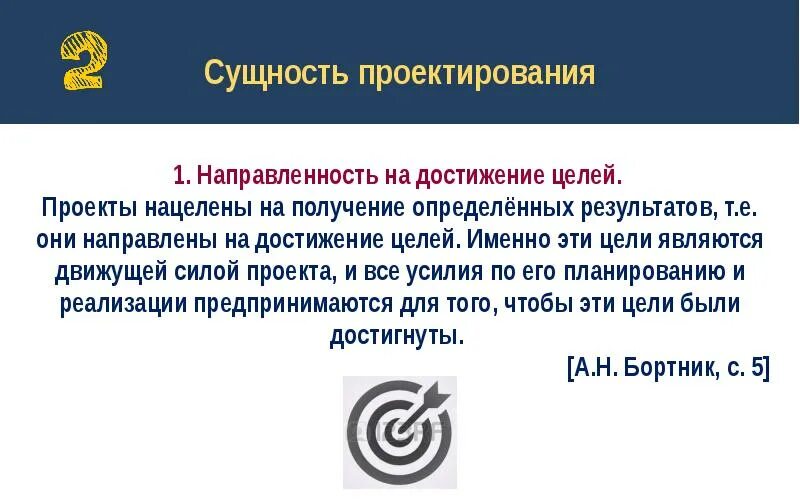 2

Сущность проектирования

1. Направленность на достижение целей.

Проекты нацелены на получение определённых результатов, т.е. они направлены на достижение целей. Именно эти цели являются движущей силой проекта, и все усилия по его планированию и реализации предпринимаются для того, чтобы эти цели были достигнуты.

[А.Н. Бортник, с. 5]